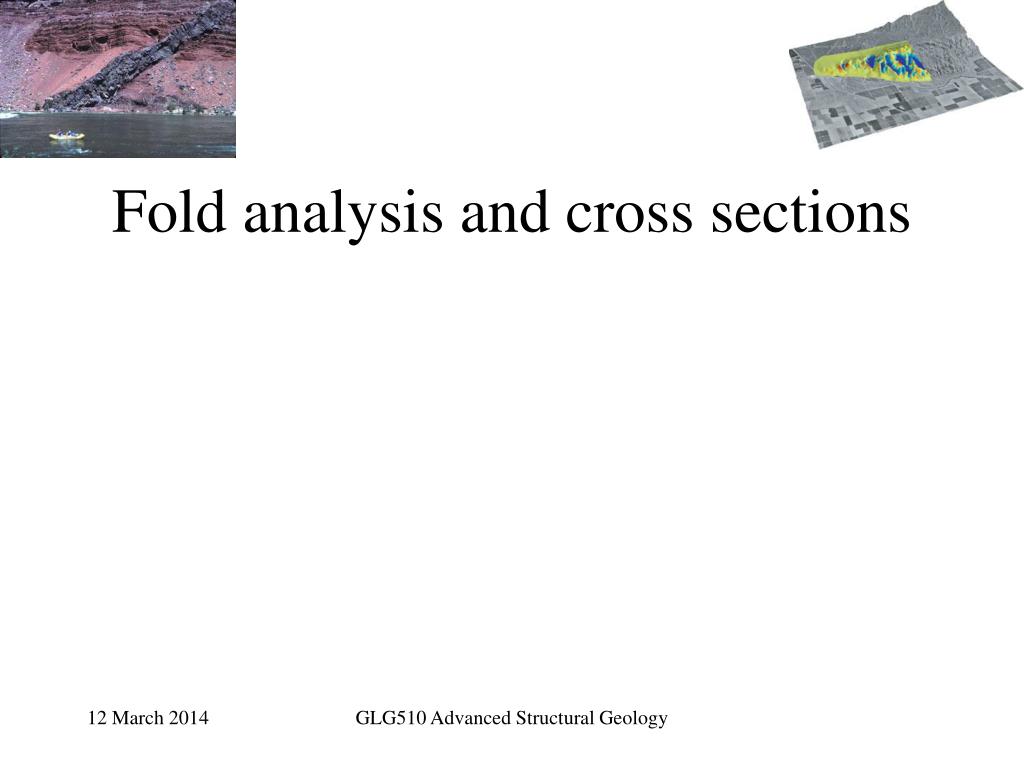 Fold analysis and cross sections

12 March 2014

GLG510 Advanced Structural Geology